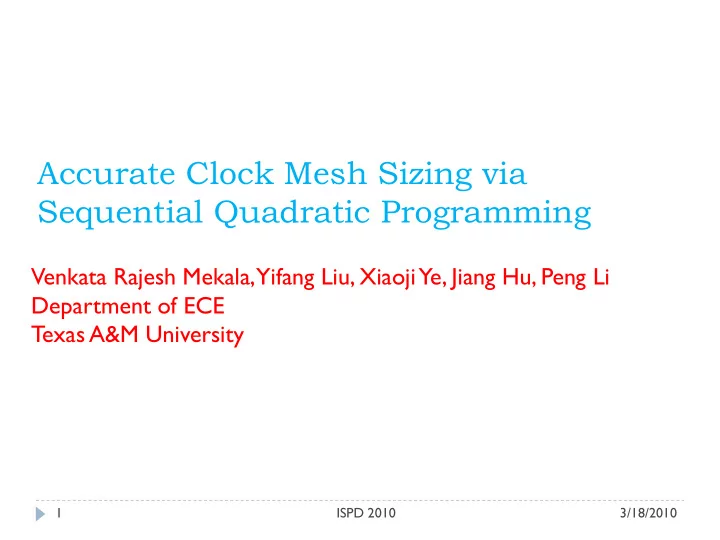 Accurate Clock Mesh Sizing via Sequential Quadratic Programming

Venkata Rajesh Mekala, Yifang Liu, Xiaoji Ye, Jiang Hu, Peng Li
Department of ECE
Texas A&M University

1 ISPD 2010 3/18/2010